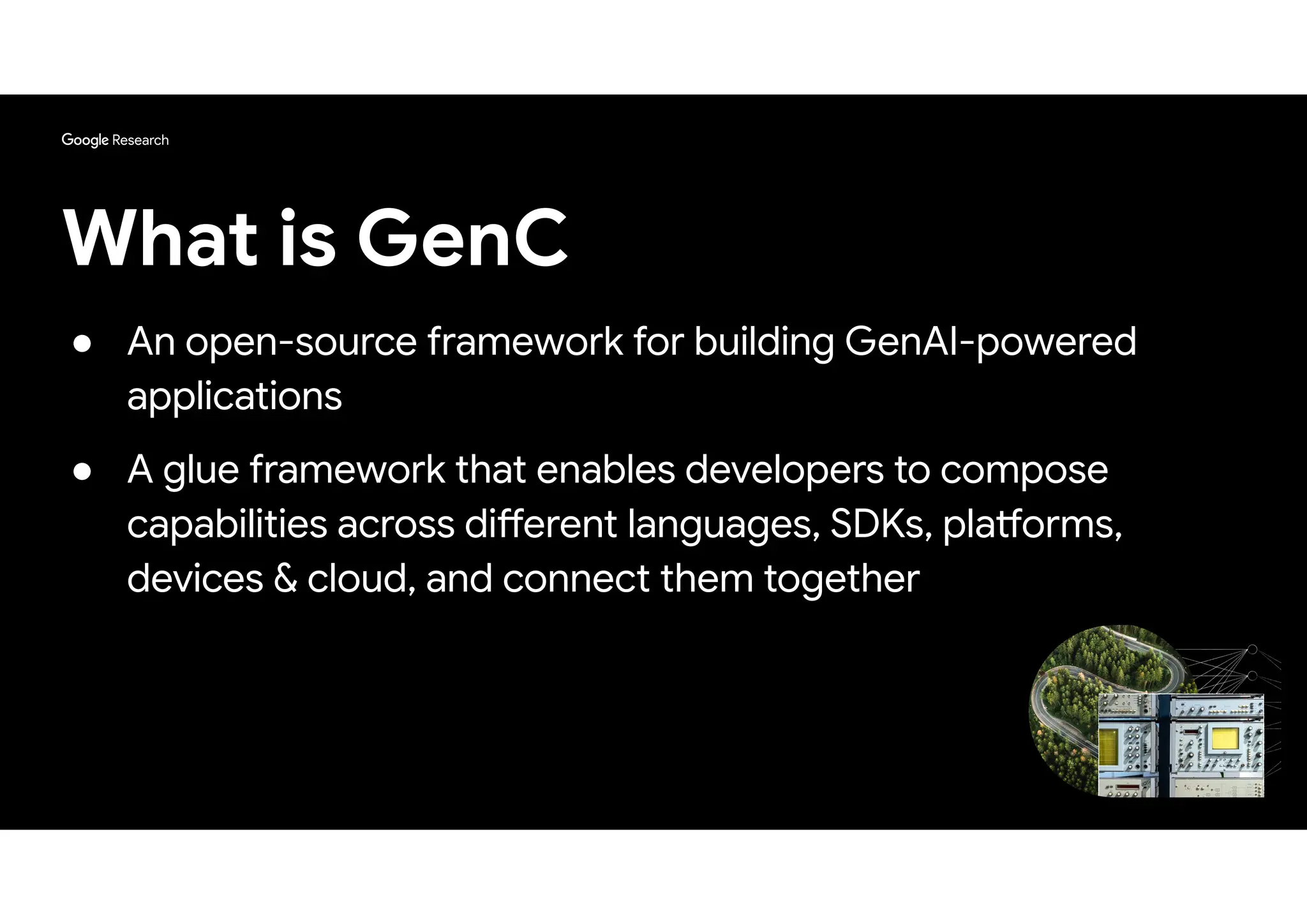 Google Research

What is GenC

● An open-source framework for building GenAI-powered applications

● A glue framework that enables developers to compose capabilities across different languages, SDKs, platforms, devices & cloud, and connect them together